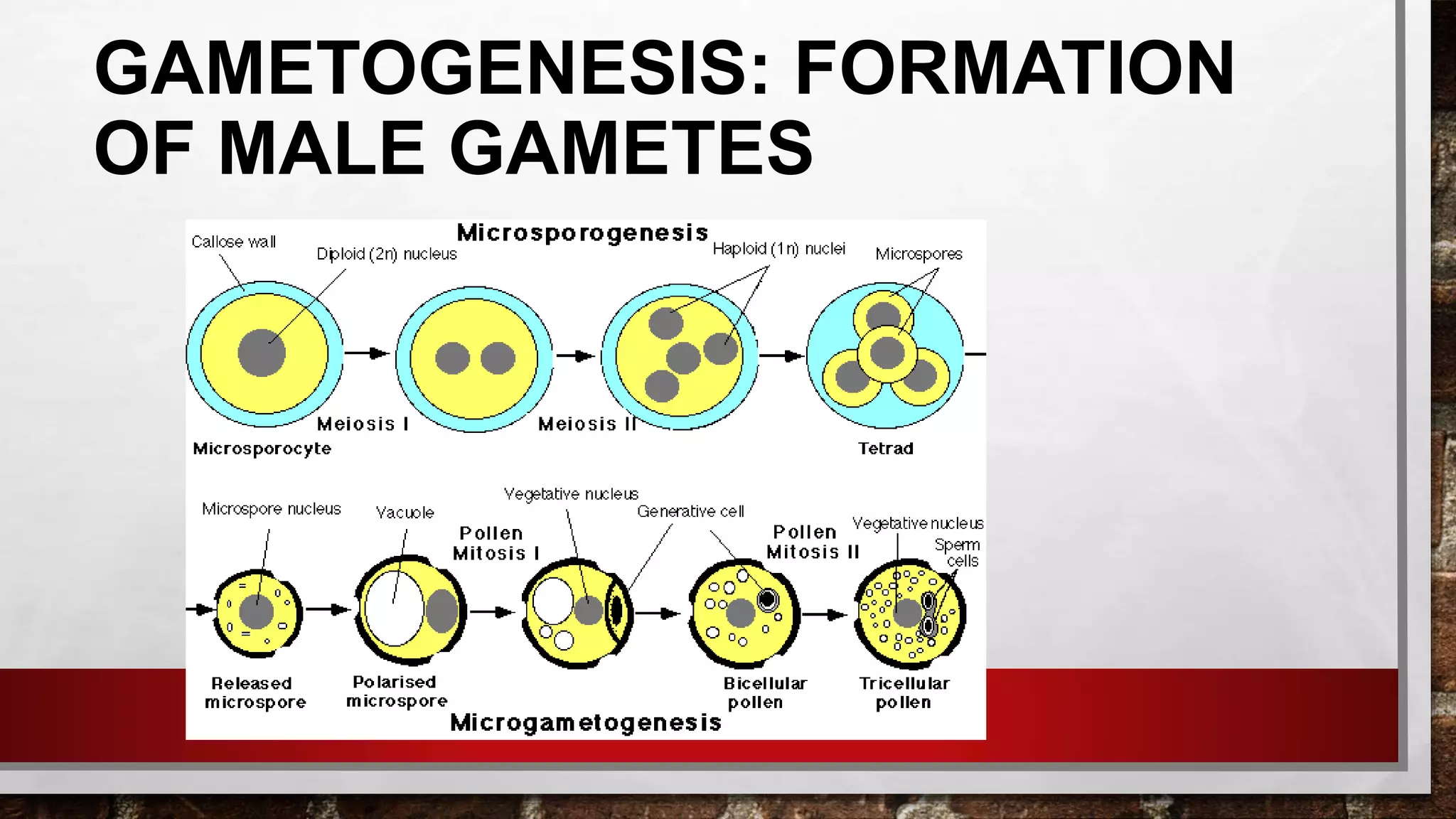 GAMETOGENESIS: FORMATION OF MALE GAMETES

Microsporogenesis

Callose wall

Diploid (2n) nucleus

Haploid (1n) nuclei

Microspores

Meiosis I

Meiosis II

Microsporocyte

Tetrad

Microspore nucleus

Vacuole

Vegetative nucleus

Generative cell

Pollen Mitosis I

Pollen Mitosis II

Vegetative nucleus

Sperm cells

Released microspore

Polarised microspore

Bicellular pollen

Tricellular pollen

Microgametogenesis